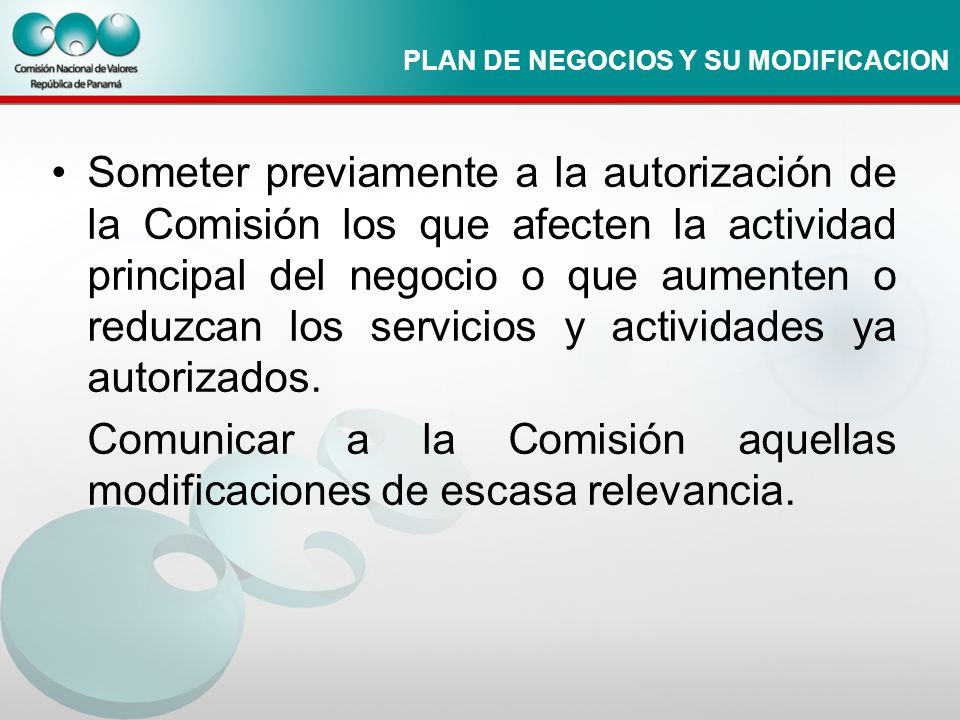 Comisión Nacional de Valores
República de Panamá

PLAN DE NEGOCIOS Y SU MODIFICACION

• Someter previamente a la autorización de la Comisión los que afecten la actividad principal del negocio o que aumenten o reduzcan los servicios y actividades ya autorizados.

Comunicar a la Comisión aquellas modificaciones de escasa relevancia.